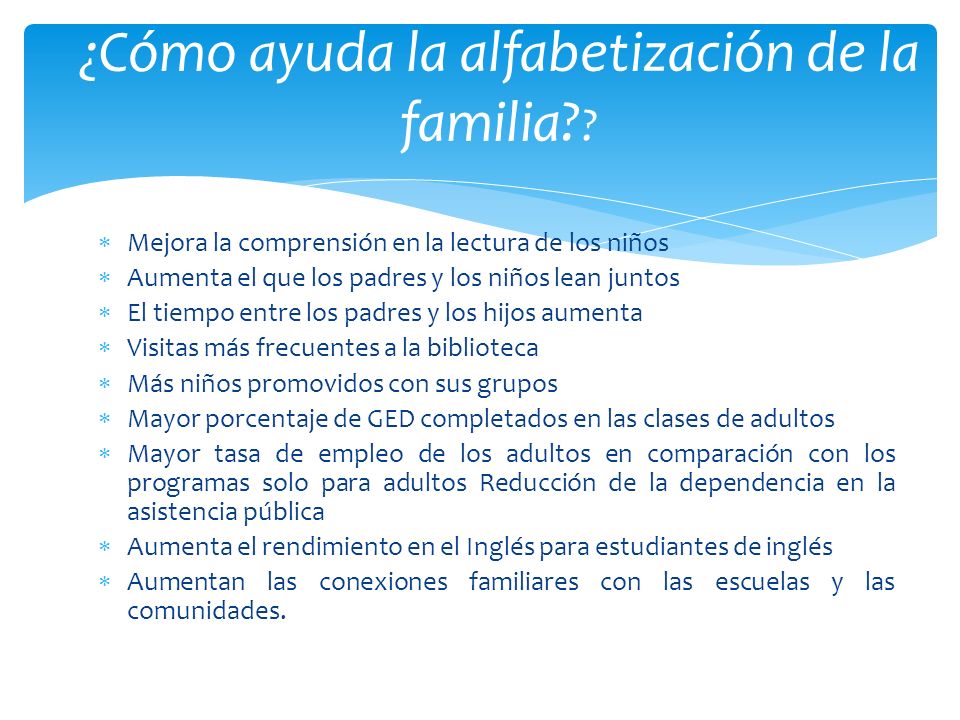 ¿Cómo ayuda la alfabetización de la familia??

* Mejora la comprensión en la lectura de los niños
* Aumenta el que los padres y los niños lean juntos
* El tiempo entre los padres y los hijos aumenta
* Visitas más frecuentes a la biblioteca
* Más niños promovidos con sus grupos
* Mayor porcentaje de GED completados en las clases de adultos
* Mayor tasa de empleo de los adultos en comparación con los programas solo para adultos Reducción de la dependencia en la asistencia pública
* Aumenta el rendimiento en el Inglés para estudiantes de inglés
* Aumentan las conexiones familiares con las escuelas y las comunidades.